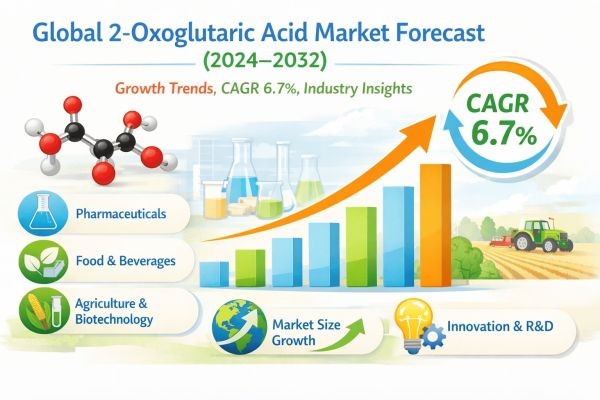 Global 2-Oxoglutaric Acid Market Forecast
(2024–2032)
Growth Trends, CAGR 6.7%, Industry Insights

CAGR
6.7%

Pharmaceuticals

Food & Beverages

Agriculture & Biotechnology

Market Size Growth

Innovation & R&D